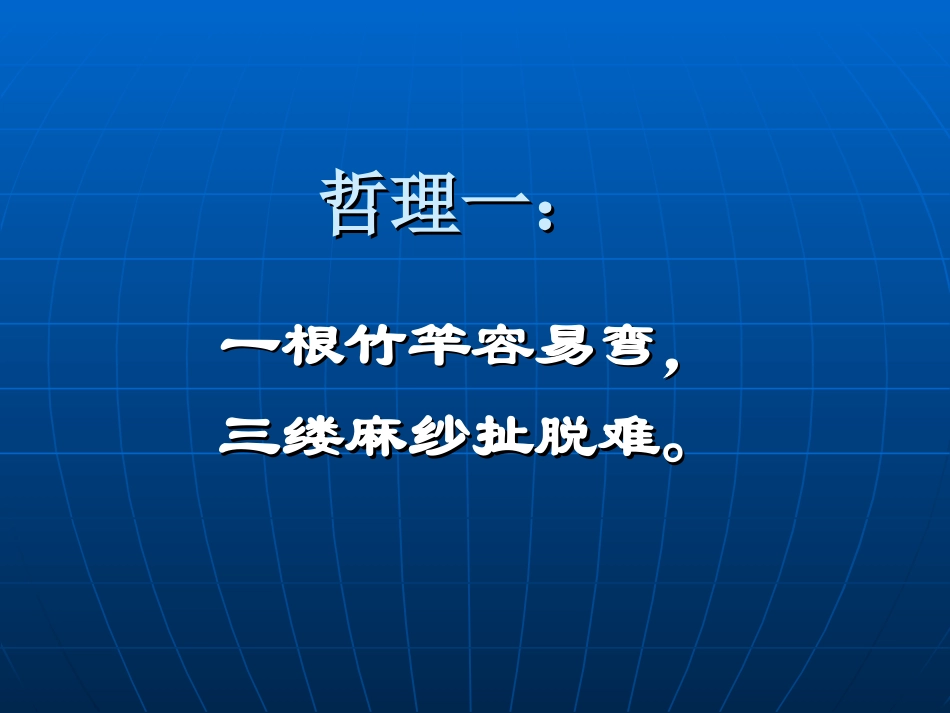 哲理一：

一根竹竿容易弯，
三缕麻纱扯脱难。